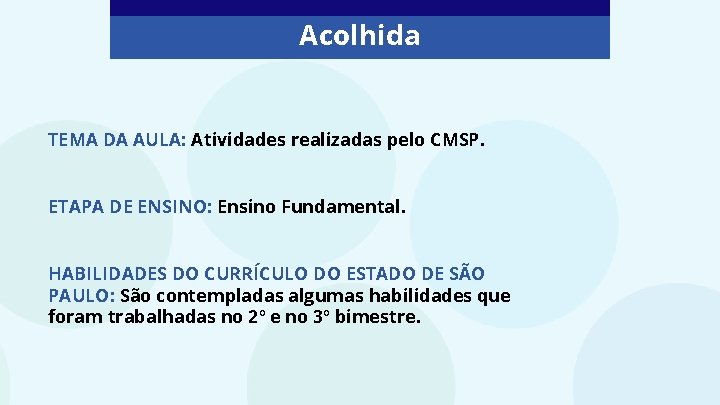 Acolhida

TEMA DA AULA: Atividades realizadas pelo CMSP.

ETAPA DE ENSINO: Ensino Fundamental.

HABILIDADES DO CURRÍCULO DO ESTADO DE SÃO PAULO: São contempladas algumas habilidades que foram trabalhadas no 2° e no 3° bimestre.